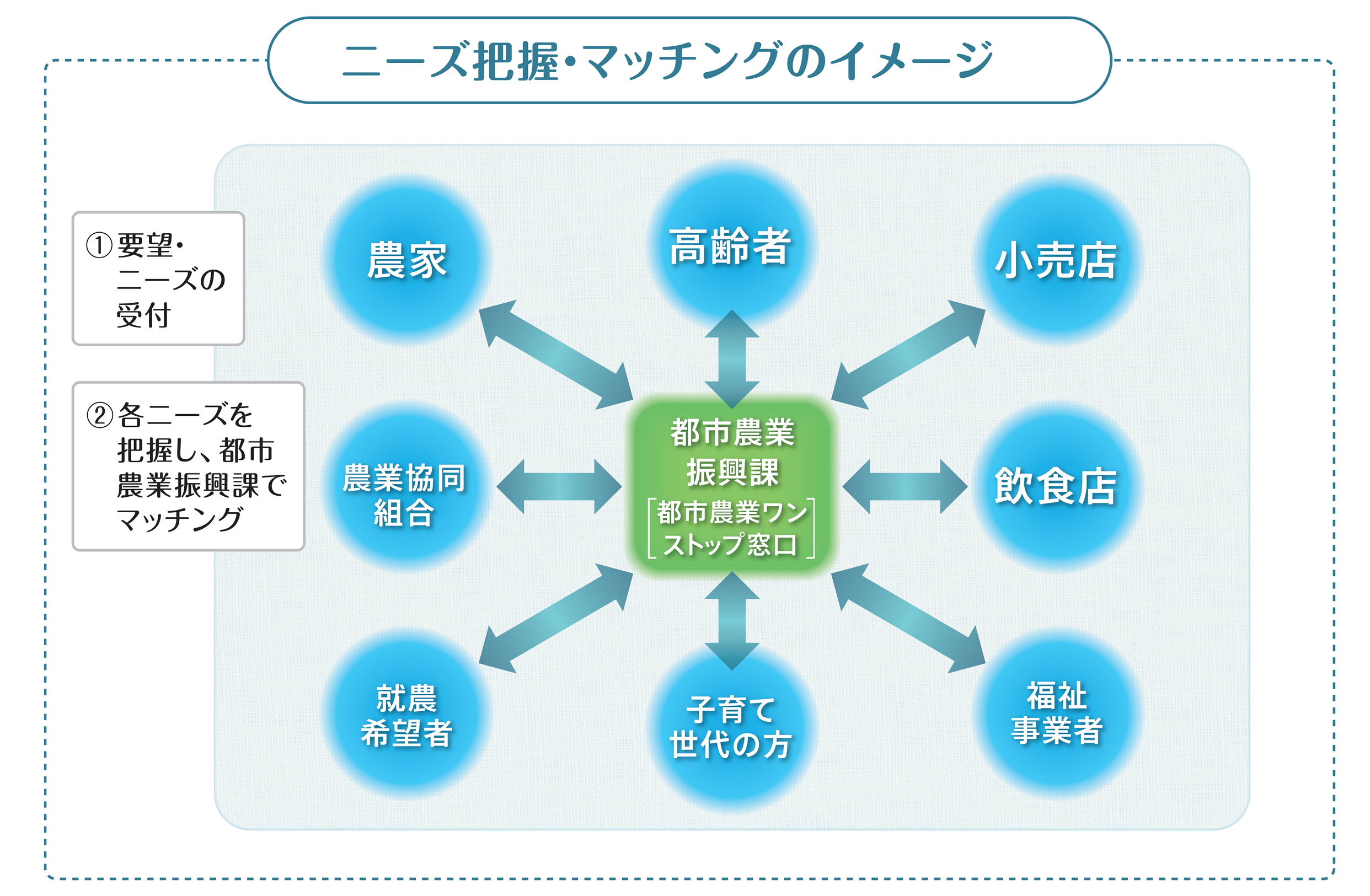 ニーズ把握・マッチングのイメージ

①要望・ニーズの受付

②各ニーズを把握し、都市農業振興課でマッチング

農家

高齢者

小売店

農業協同組合

都市農業振興課
［都市農業ワンストップ窓口］

飲食店

就農希望者

子育て世代の方

福祉事業者